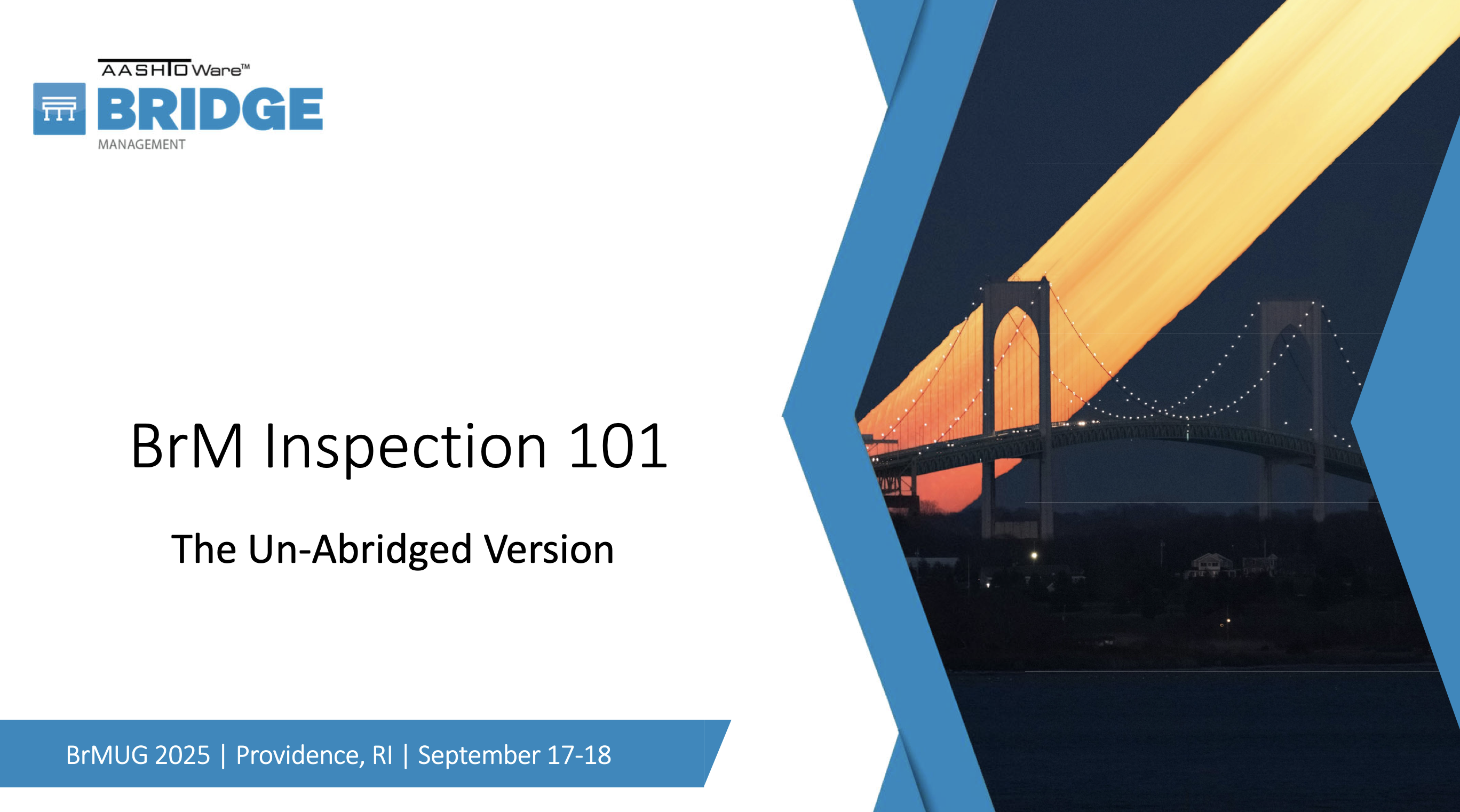 AASHTOWare™
BRIDGE
MANAGEMENT

BrM Inspection 101

The Un-Abridged Version

BrMUG 2025 | Providence, RI | September 17-18